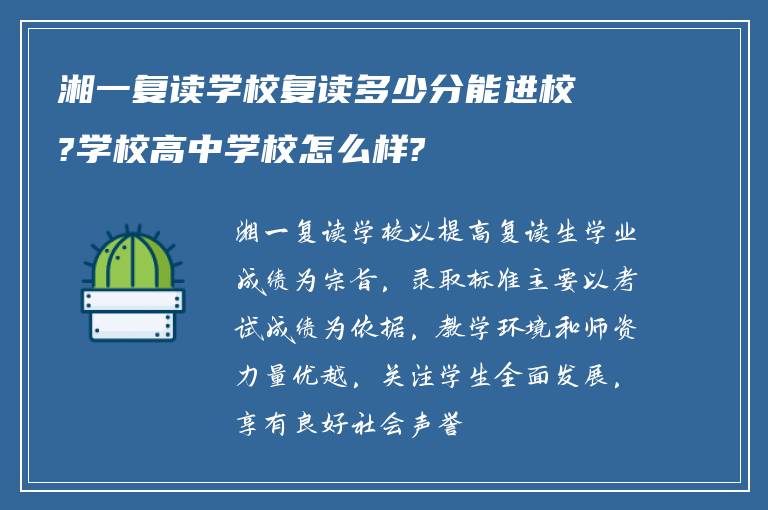 湘一复读学校复读多少分能进校?学校高中学校怎么样?

湘一复读学校以提高复读生学业成绩为宗旨，录取标准主要以考试成绩为依据，教学环境和师资力量优越，关注学生全面发展，享有良好社会声誉